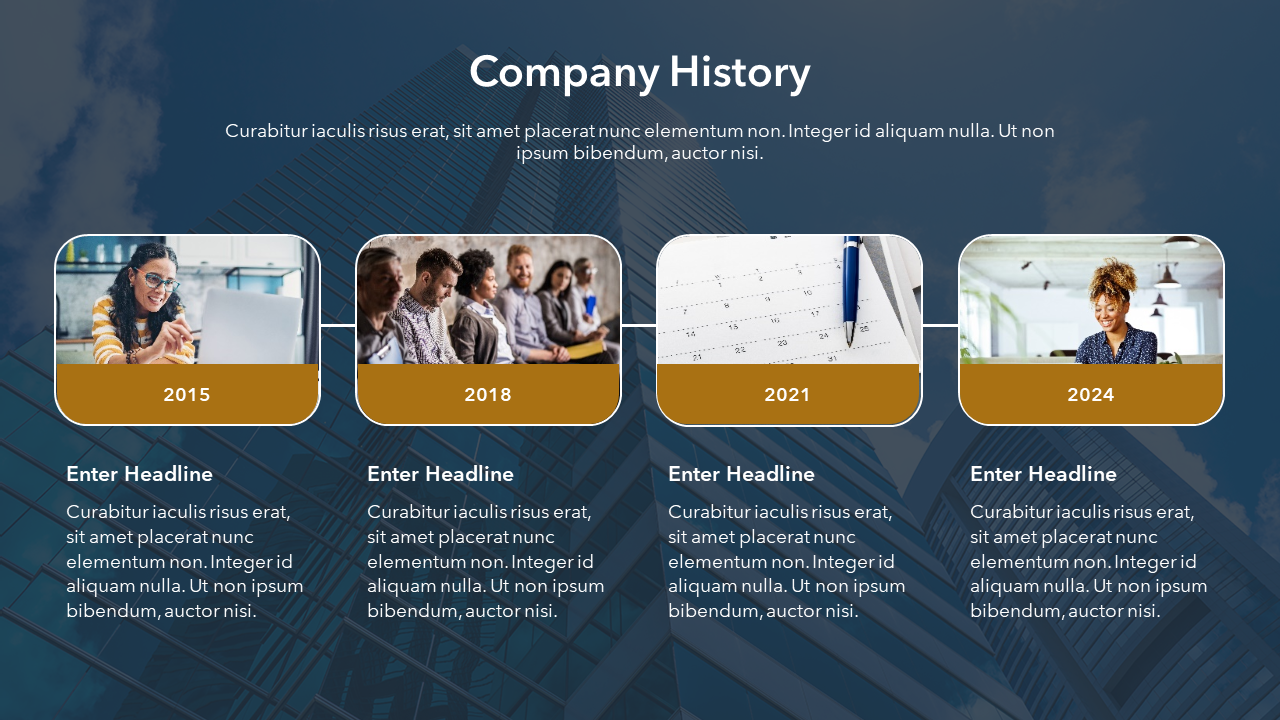 Company History

Curabitur iaculis risus erat, sit amet placerat nunc elementum non. Integer id aliquam nulla. Ut non ipsum bibendum, auctor nisi.

2015

Enter Headline

Curabitur iaculis risus erat, sit amet placerat nunc elementum non. Integer id aliquam nulla. Ut non ipsum bibendum, auctor nisi.

2018

Enter Headline

Curabitur iaculis risus erat, sit amet placerat nunc elementum non. Integer id aliquam nulla. Ut non ipsum bibendum, auctor nisi.

2021

Enter Headline

Curabitur iaculis risus erat, sit amet placerat nunc elementum non. Integer id aliquam nulla. Ut non ipsum bibendum, auctor nisi.

2024

Enter Headline

Curabitur iaculis risus erat, sit amet placerat nunc elementum non. Integer id aliquam nulla. Ut non ipsum bibendum, auctor nisi.